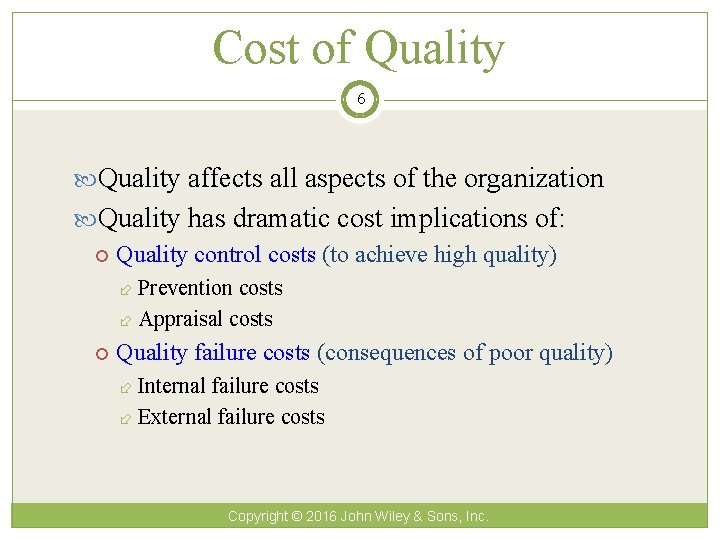 Cost of Quality

6

Quality affects all aspects of the organization

Quality has dramatic cost implications of:

Quality control costs (to achieve high quality)

Prevention costs

Appraisal costs

Quality failure costs (consequences of poor quality)

Internal failure costs

External failure costs

Copyright © 2016 John Wiley & Sons, Inc.